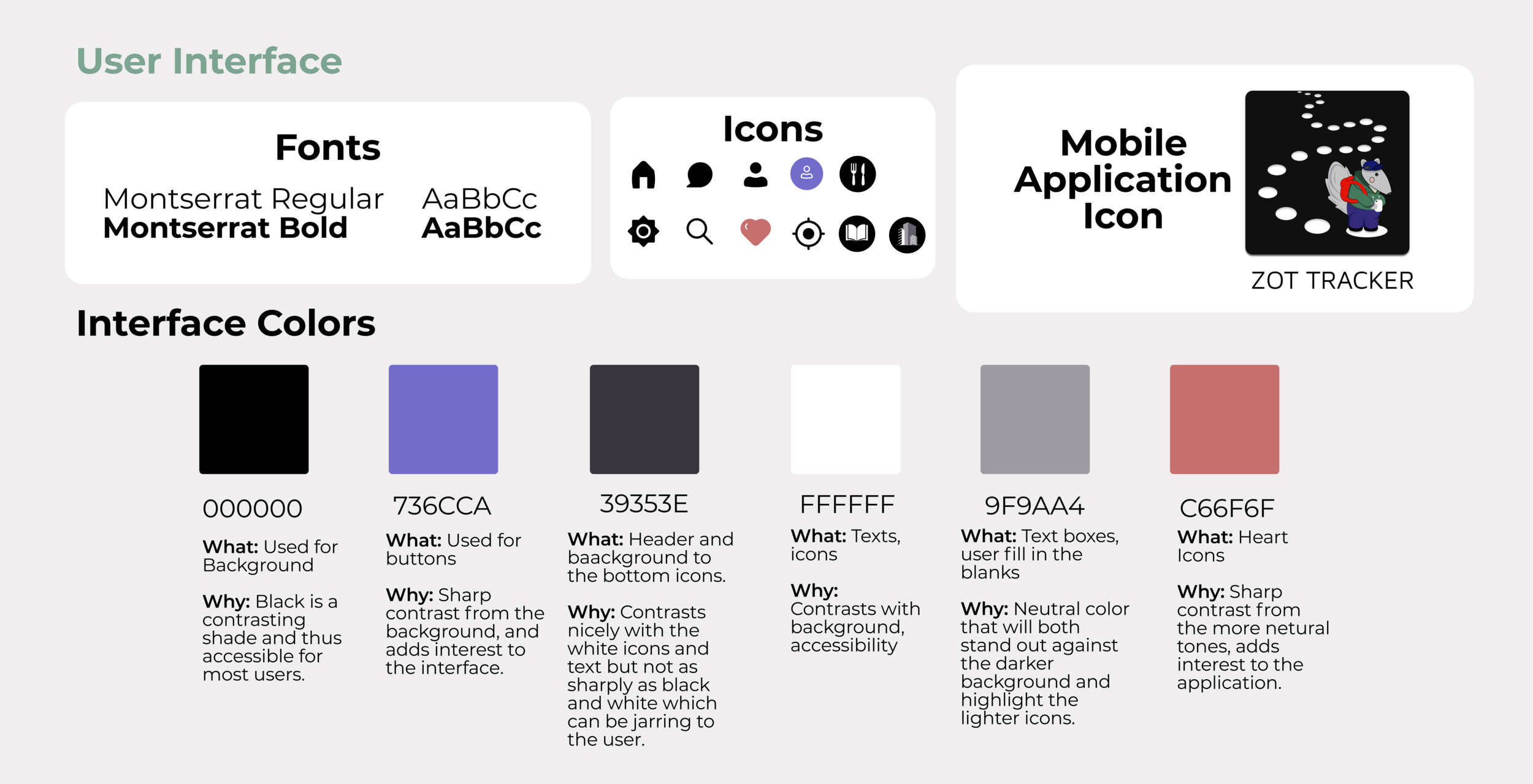 User Interface

Fonts

Montserrat Regular AaBbCc
Montserrat Bold AaBbCc

Icons

Mobile Application Icon

ZOT TRACKER

Interface Colors

000000

What: Used for Background

Why: Black is a contrasting shade and thus accessible for most users.

736CCA

What: Used for buttons

Why: Sharp contrast from the background, and adds interest to the interface.

39353E

What: Header and baackground to the bottom icons.

Why: Contrasts nicely with the white icons and text but not as sharply as black and white which can be jarring to the user.

FFFFFF

What: Texts, icons

Why: Contrasts with background, accessibility

9F9AA4

What: Text boxes, user fill in the blanks

Why: Neutral color that will both stand out against the darker background and highlight the lighter icons.

C66F6F

What: Heart Icons

Why: Sharp contrast from the more netural tones, adds interest to the application.